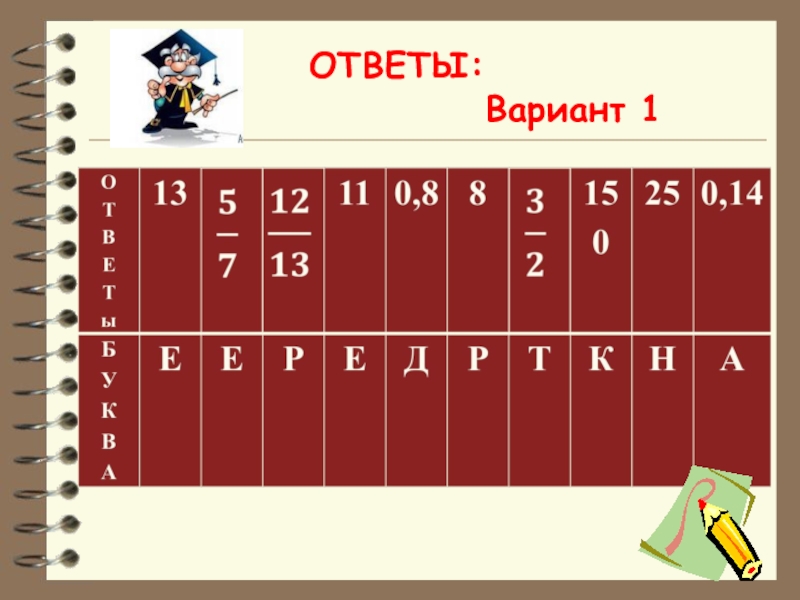 ОТВЕТЫ:

Вариант 1

| ОТВЕТЫ | 13 | $\frac{5}{7}$ | $\frac{12}{13}$ | 11 | 0,8 | 8 | $\frac{3}{2}$ | 150 | 25 | 0,14 |
|---|---|---|---|---|---|---|---|---|---|---|
| БУКВА | Е | Е | Р | Е | Д | Р | Т | К | Н | А |